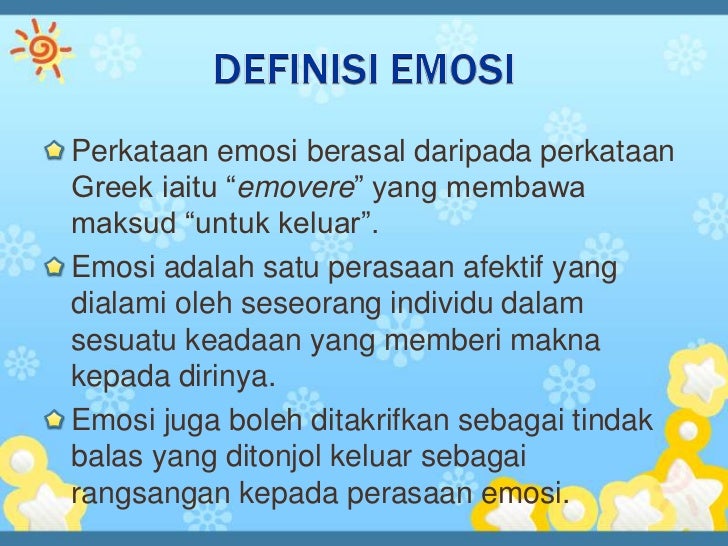 DEFINISI EMOSI

Perkataan emosi berasal daripada perkataan Greek iaitu “emovere” yang membawa maksud “untuk keluar”.

Emosi adalah satu perasaan afektif yang dialami oleh seseorang individu dalam sesuatu keadaan yang memberi makna kepada dirinya.

Emosi juga boleh ditakrifkan sebagai tindak balas yang ditonjol keluar sebagai rangsangan kepada perasaan emosi.